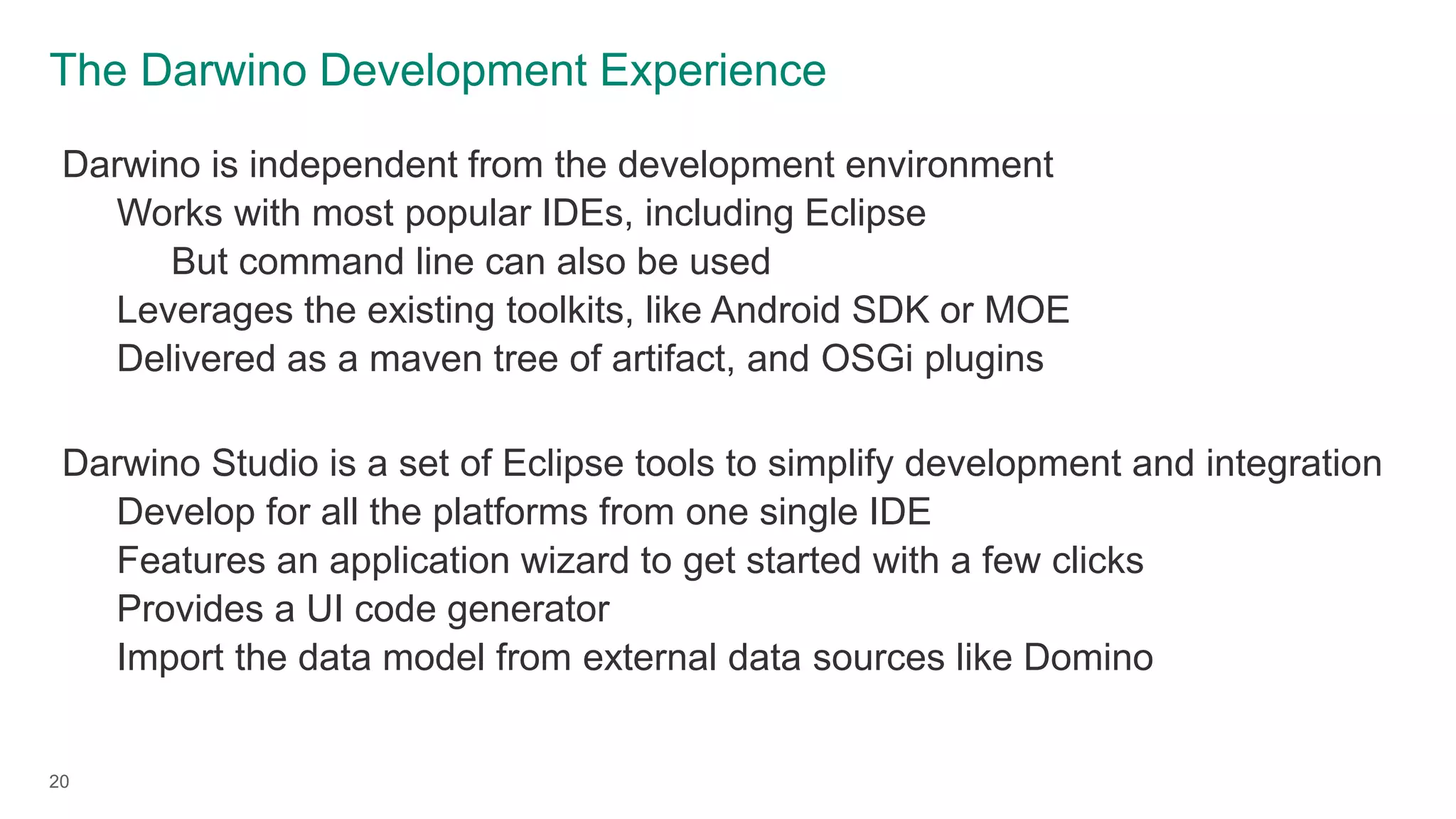 The Darwino Development Experience

Darwino is independent from the development environment
Works with most popular IDEs, including Eclipse
But command line can also be used
Leverages the existing toolkits, like Android SDK or MOE
Delivered as a maven tree of artifact, and OSGi plugins

Darwino Studio is a set of Eclipse tools to simplify development and integration
Develop for all the platforms from one single IDE
Features an application wizard to get started with a few clicks
Provides a UI code generator
Import the data model from external data sources like Domino

20